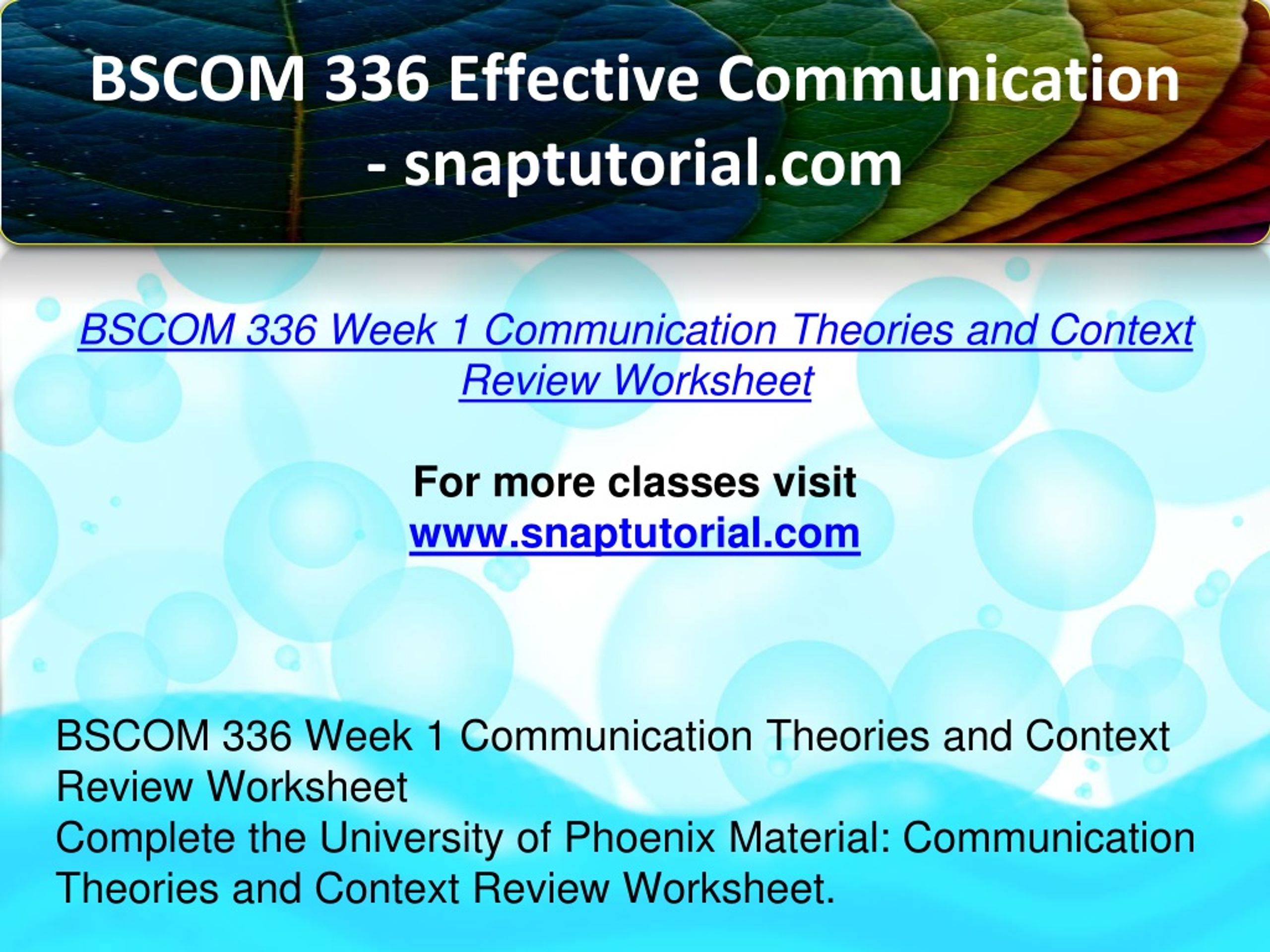 BSCOM 336 Effective Communication - snaptutorial.com

BSCOM 336 Week 1 Communication Theories and Context Review Worksheet

For more classes visit
www.snaptutorial.com

BSCOM 336 Week 1 Communication Theories and Context Review Worksheet
Complete the University of Phoenix Material: Communication Theories and Context Review Worksheet.